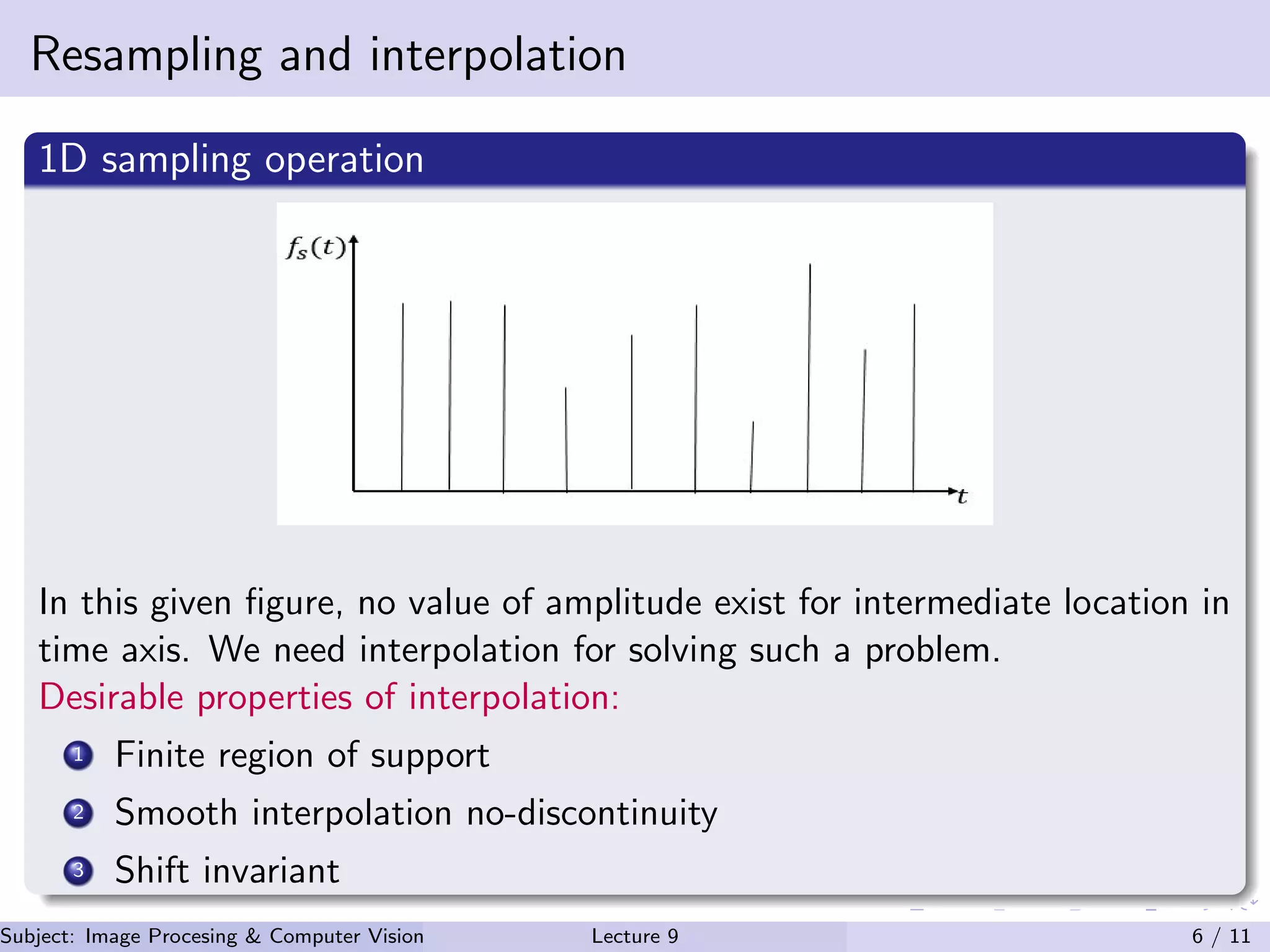 Resampling and interpolation

1D sampling operation

$f_s(t)$

$t$

In this given figure, no value of amplitude exist for intermediate location in time axis. We need interpolation for solving such a problem.

Desirable properties of interpolation:

1 Finite region of support
2 Smooth interpolation no-discontinuity
3 Shift invariant

Subject: Image Procesing & Computer Vision Lecture 9 6 / 11